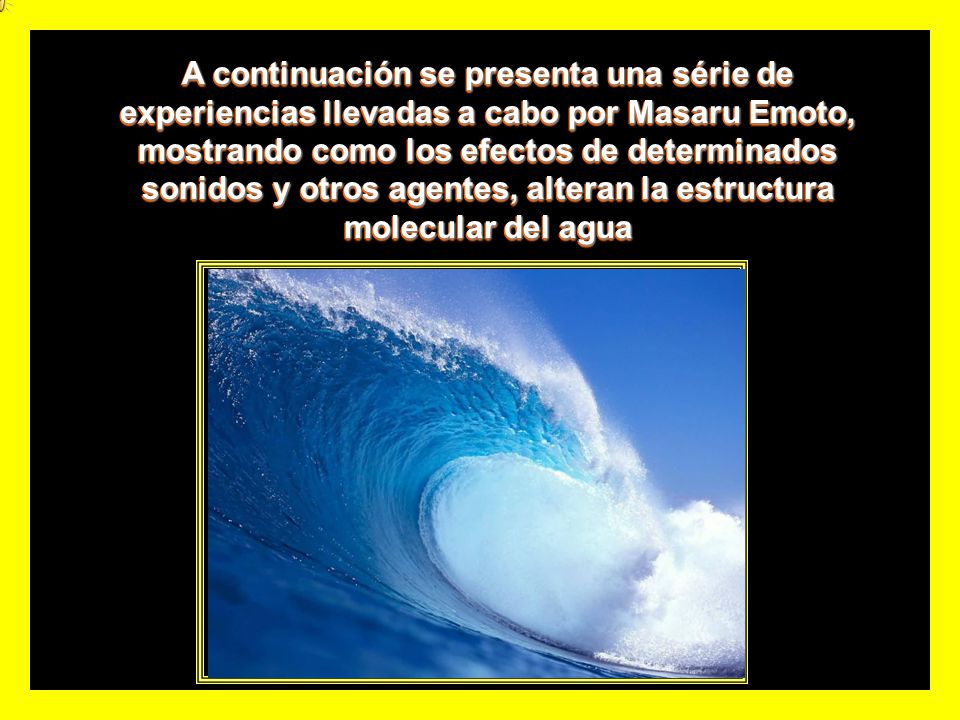 A continuación se presenta una série de experiencias llevadas a cabo por Masaru Emoto, mostrando como los efectos de determinados sonidos y otros agentes, alteran la estructura molecular del agua